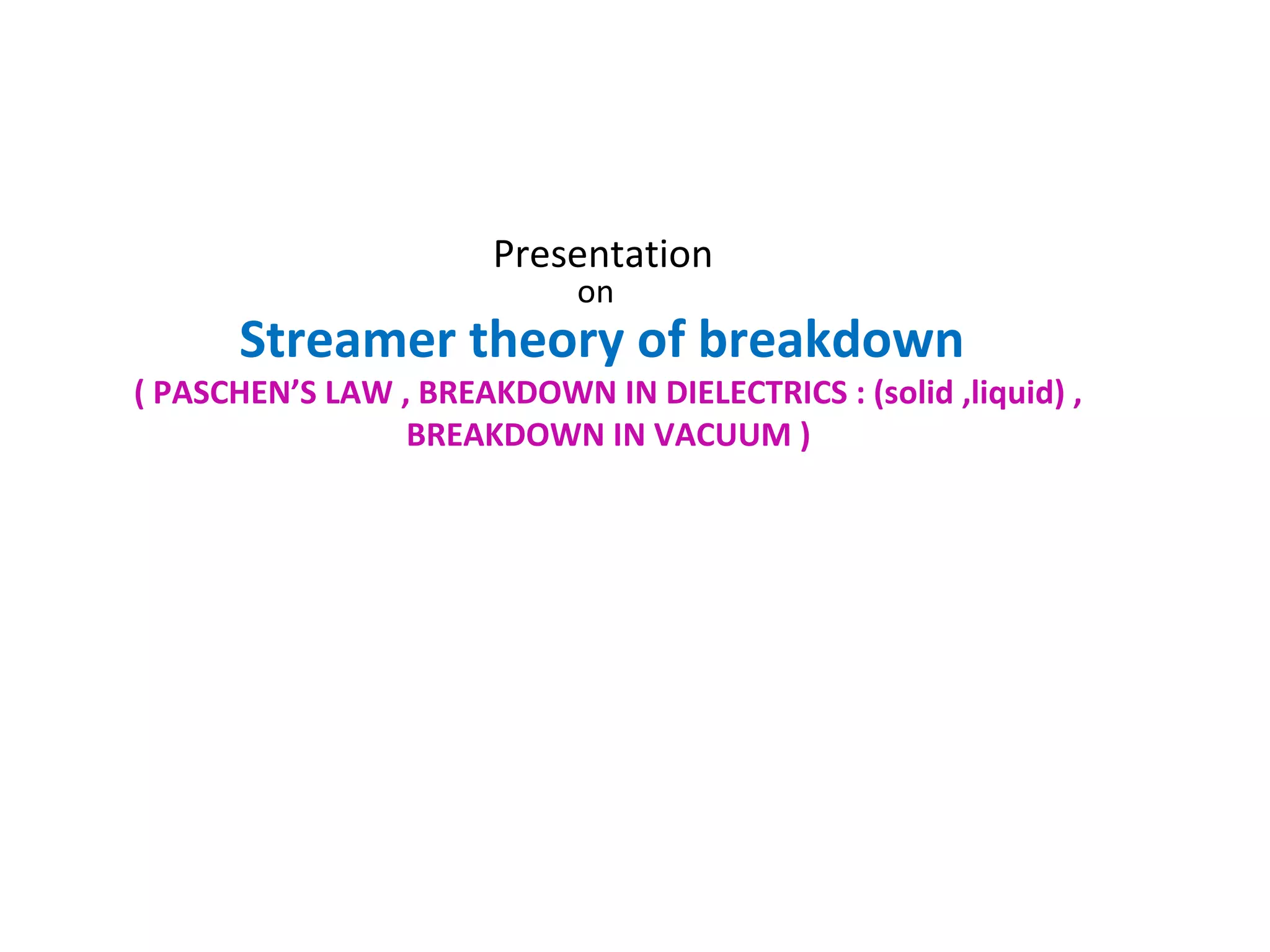 Presentation
on
Streamer theory of breakdown
( PASCHEN’S LAW , BREAKDOWN IN DIELECTRICS : (solid ,liquid) , BREAKDOWN IN VACUUM )